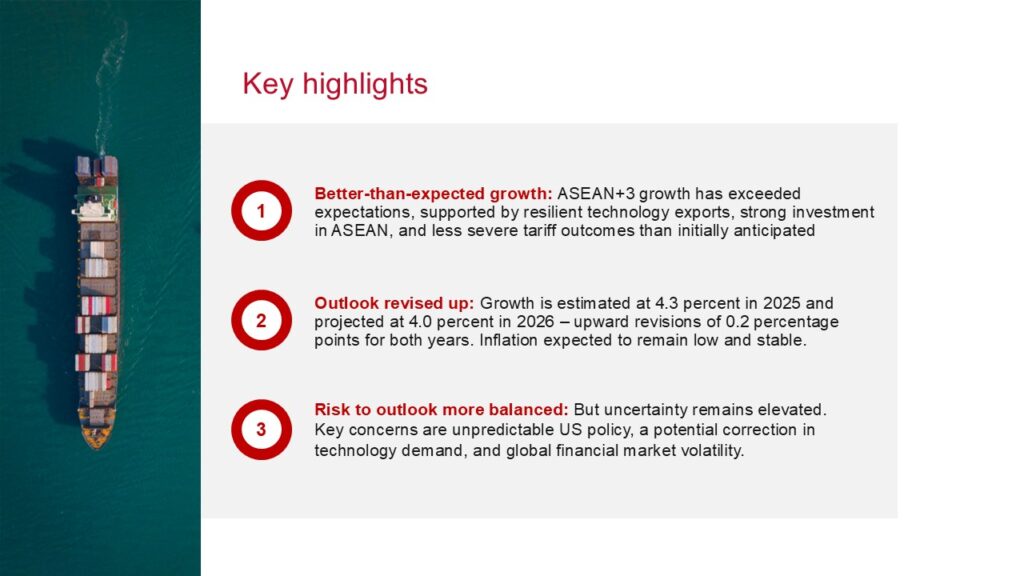 Key highlights

1

Better-than-expected growth: ASEAN+3 growth has exceeded expectations, supported by resilient technology exports, strong investment in ASEAN, and less severe tariff outcomes than initially anticipated

2

Outlook revised up: Growth is estimated at 4.3 percent in 2025 and projected at 4.0 percent in 2026 – upward revisions of 0.2 percentage points for both years. Inflation expected to remain low and stable.

3

Risk to outlook more balanced: But uncertainty remains elevated. Key concerns are unpredictable US policy, a potential correction in technology demand, and global financial market volatility.